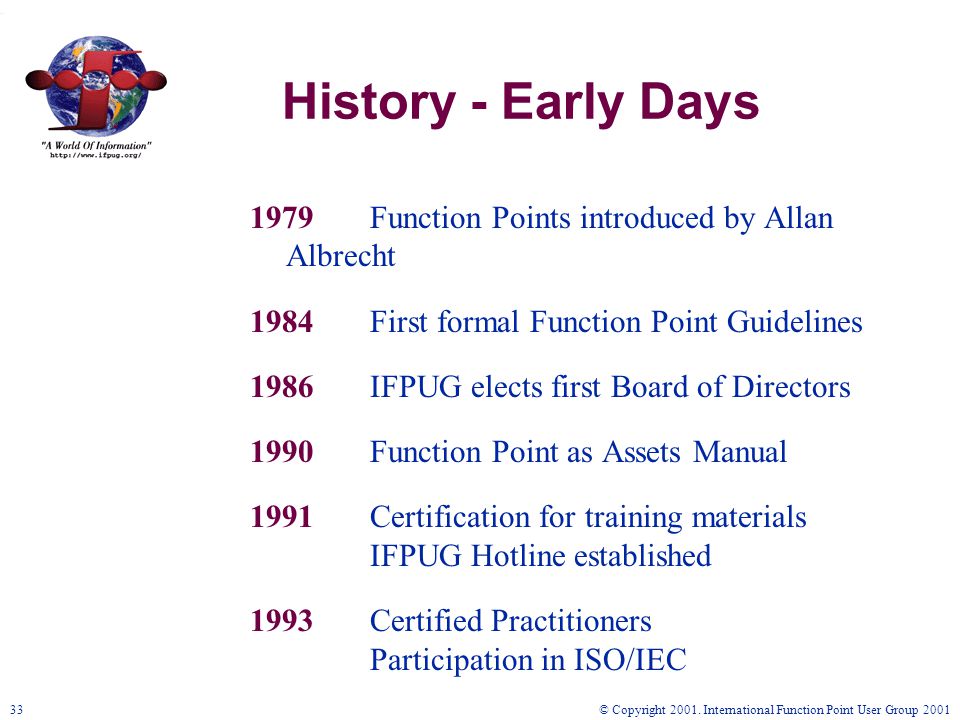 "A World Of Information"
http://www.ifpug.org/

History - Early Days

1979 Function Points introduced by Allan Albrecht

1984 First formal Function Point Guidelines

1986 IFPUG elects first Board of Directors

1990 Function Point as Assets Manual

1991 Certification for training materials
IFPUG Hotline established

1993 Certified Practitioners
Participation in ISO/IEC

33

© Copyright 2001. International Function Point User Group 2001